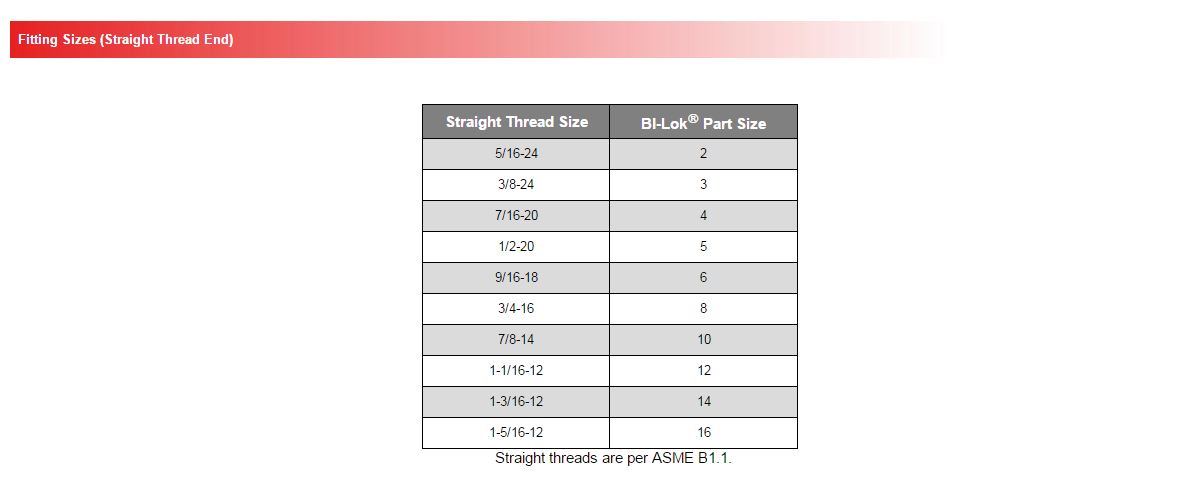 Fitting Sizes (Straight Thread End)

| Straight Thread Size | BI-Lok® Part Size |
|---|---|
| 5/16-24 | 2 |
| 3/8-24 | 3 |
| 7/16-20 | 4 |
| 1/2-20 | 5 |
| 9/16-18 | 6 |
| 3/4-16 | 8 |
| 7/8-14 | 10 |
| 1-1/16-12 | 12 |
| 1-3/16-12 | 14 |
| 1-5/16-12 | 16 |

Straight threads are per ASME B1.1.